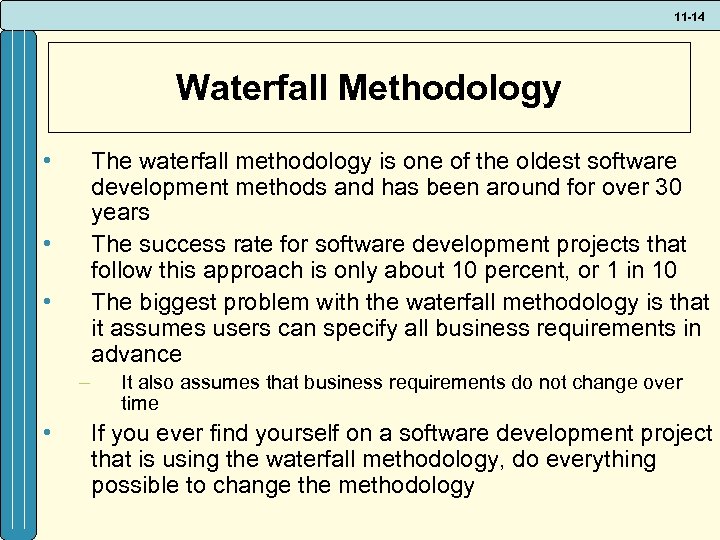 11-14

Waterfall Methodology

• The waterfall methodology is one of the oldest software development methods and has been around for over 30 years
• The success rate for software development projects that follow this approach is only about 10 percent, or 1 in 10
• The biggest problem with the waterfall methodology is that it assumes users can specify all business requirements in advance
– It also assumes that business requirements do not change over time
• If you ever find yourself on a software development project that is using the waterfall methodology, do everything possible to change the methodology